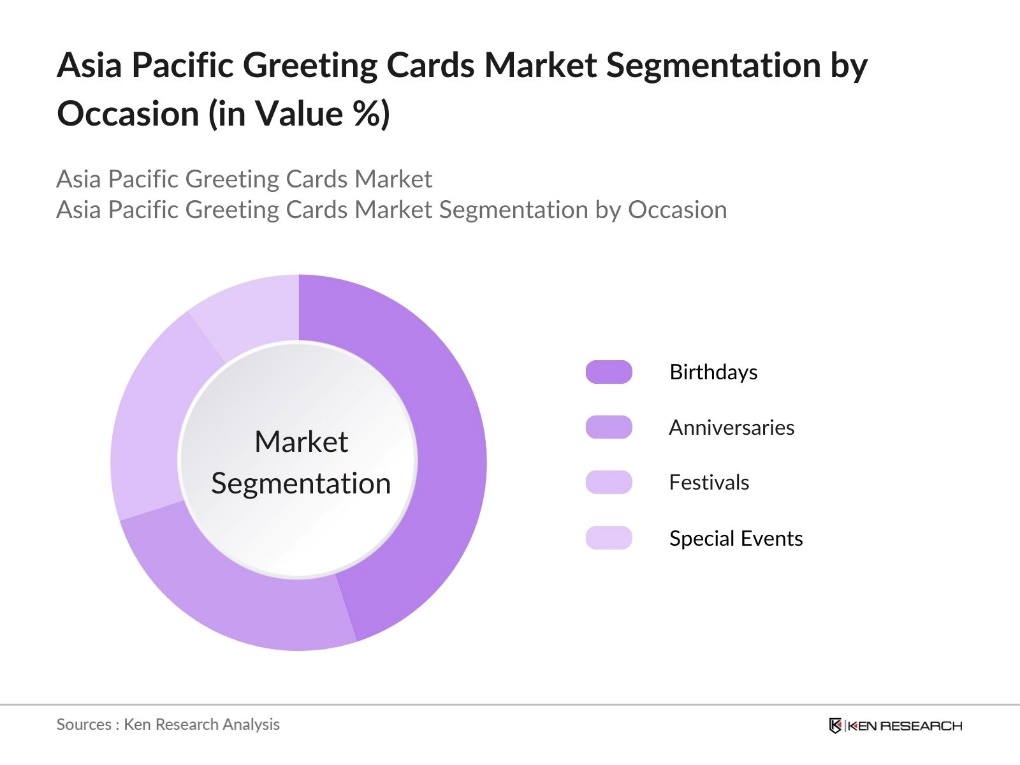 Asia Pacific Greeting Cards Market Segmentation by Occasion (in Value %)

Asia Pacific Greeting Cards Market
Asia Pacific Greeting Cards Market Segmentation by Occasion

Market Segmentation

Birthdays
Anniversaries
Festivals
Special Events

Sources : Ken Research Analysis

KEN RESEARCH